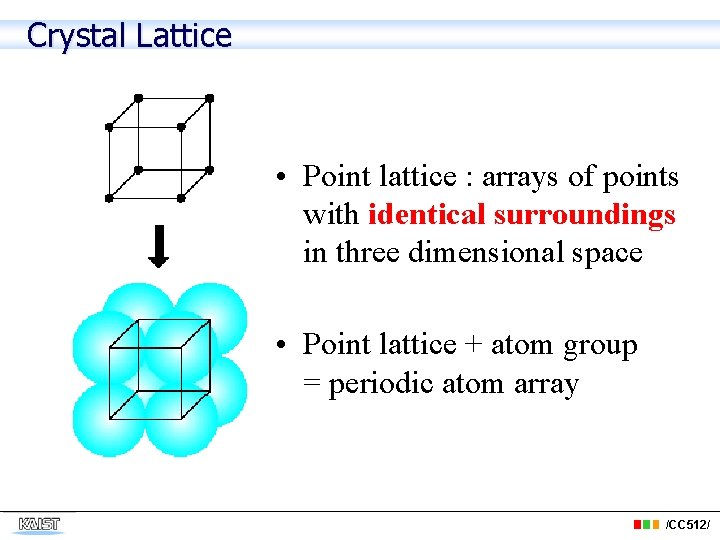 Crystal Lattice

• Point lattice : arrays of points with identical surroundings in three dimensional space

• Point lattice + atom group = periodic atom array

KAIST

/CC512/